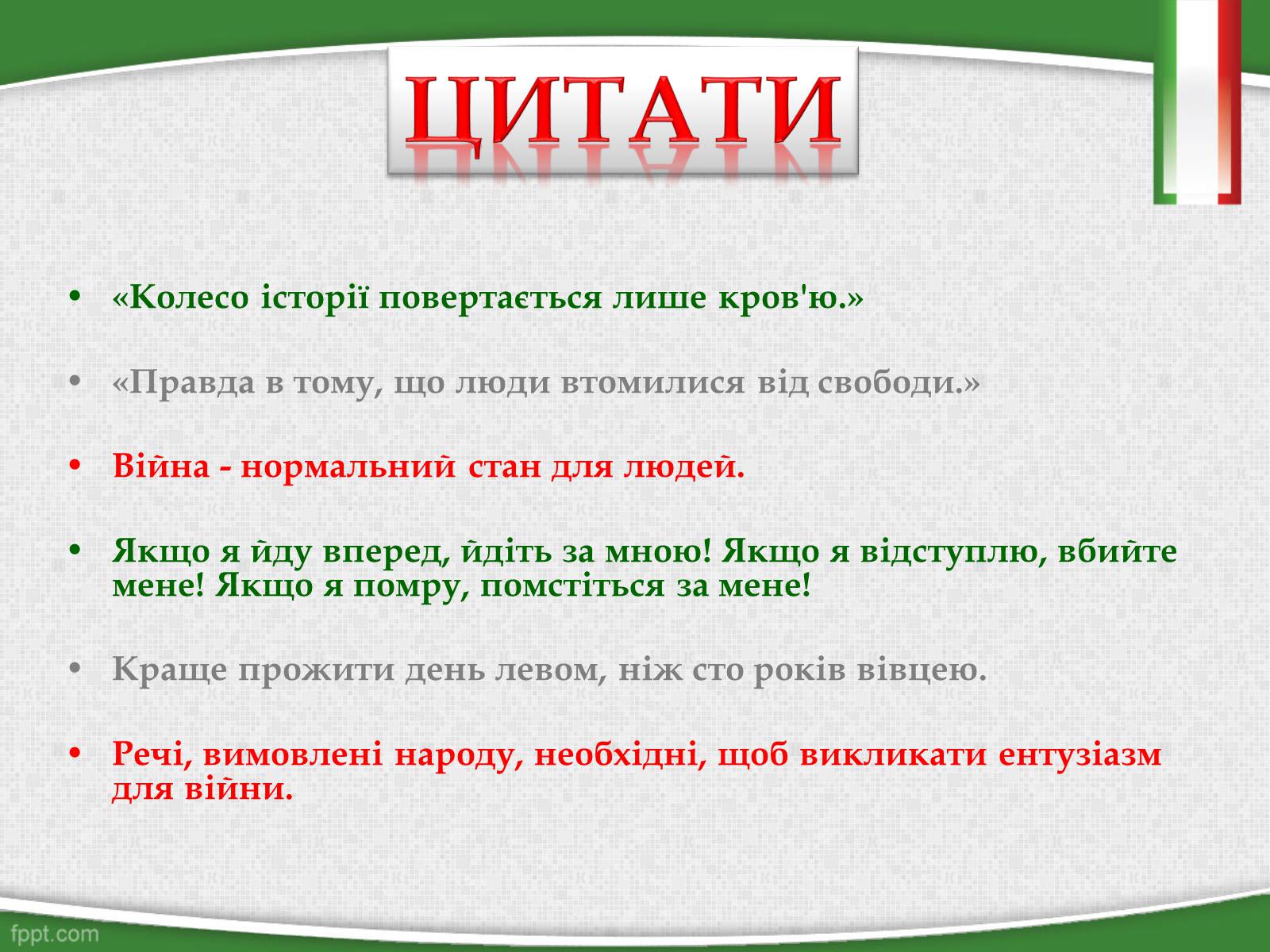 ЦИТАТИ

• «Колесо історії повертається лише кров'ю.»

• «Правда в тому, що люди втомилися від свободи.»

• Війна - нормальний стан для людей.

• Якщо я йду вперед, йдіть за мною! Якщо я відступлю, вбийте мене! Якщо я помру, помстіться за мене!

• Краще прожити день левом, ніж сто років вівцею.

• Речі, вимовлені народу, необхідні, щоб викликати ентузіазм для війни.

fppt.com